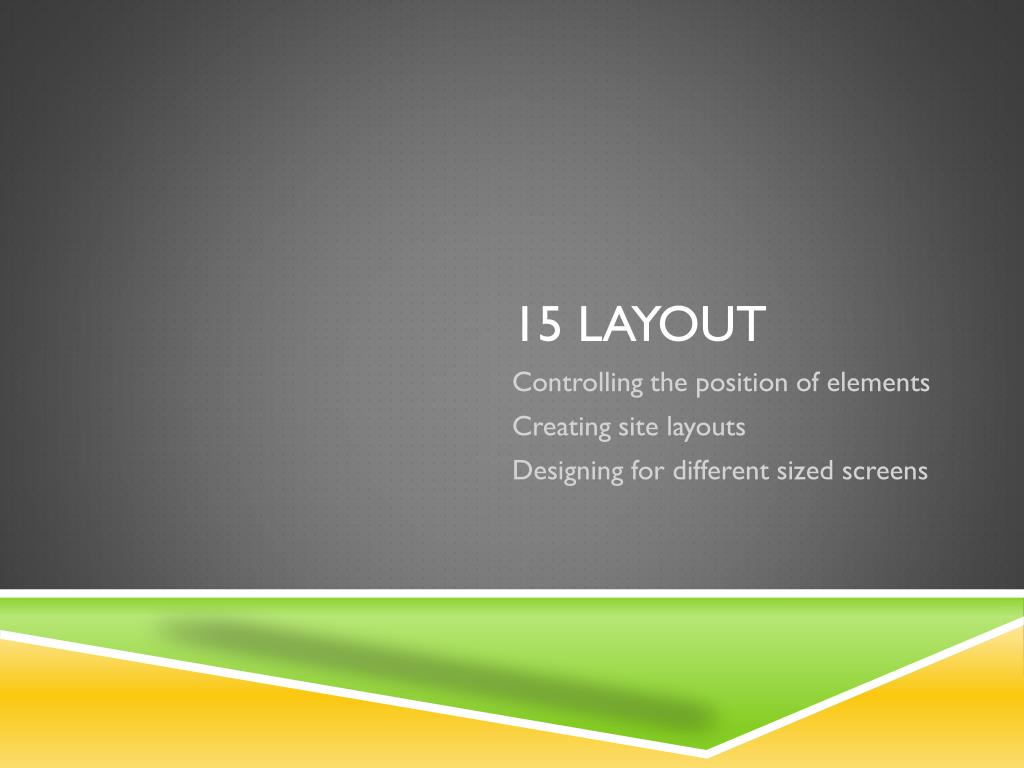 15 LAYOUT

Controlling the position of elements
Creating site layouts
Designing for different sized screens